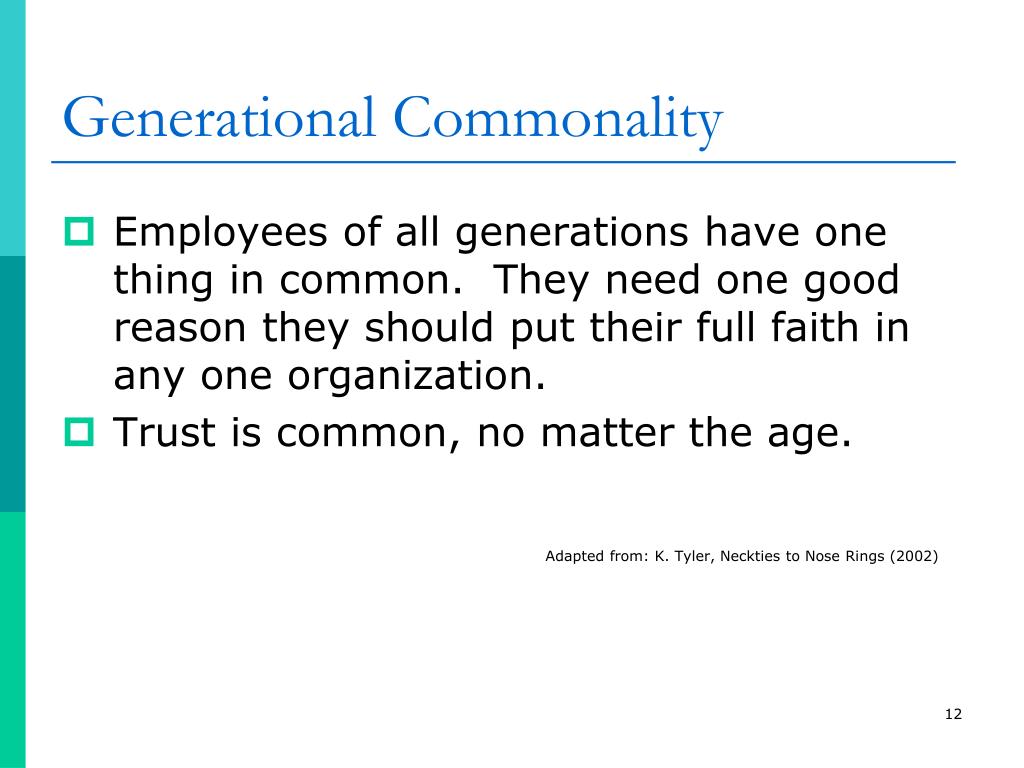 Generational Commonality

Employees of all generations have one thing in common. They need one good reason they should put their full faith in any one organization.

Trust is common, no matter the age.

Adapted from: K. Tyler, Neckties to Nose Rings (2002)

12